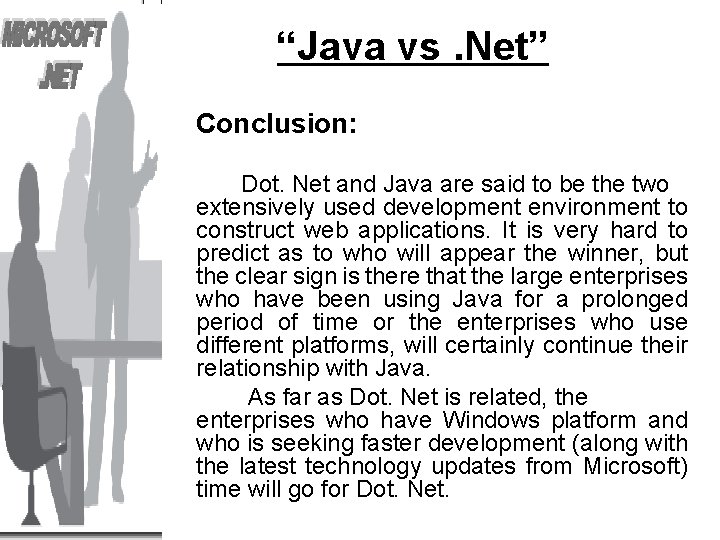 MICROSOFT .NET

“Java vs .Net”

Conclusion:

Dot. Net and Java are said to be the two extensively used development environment to construct web applications. It is very hard to predict as to who will appear the winner, but the clear sign is there that the large enterprises who have been using Java for a prolonged period of time or the enterprises who use different platforms, will certainly continue their relationship with Java.

As far as Dot. Net is related, the enterprises who have Windows platform and who is seeking faster development (along with the latest technology updates from Microsoft) time will go for Dot. Net.